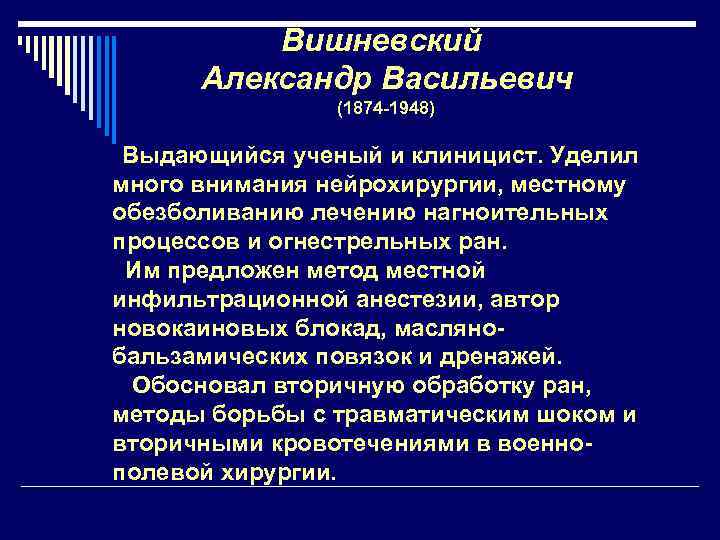 Вишневский
Александр Васильевич
(1874-1948)

Выдающийся ученый и клиницист. Уделил много внимания нейрохирургии, местному обезболиванию лечению нагноительных процессов и огнестрельных ран.

Им предложен метод местной инфильтрационной анестезии, автор новокаиновых блокад, масляно-бальзамических повязок и дренажей.

Обосновал вторичную обработку ран, методы борьбы с травматическим шоком и вторичными кровотечениями в военно-полевой хирургии.